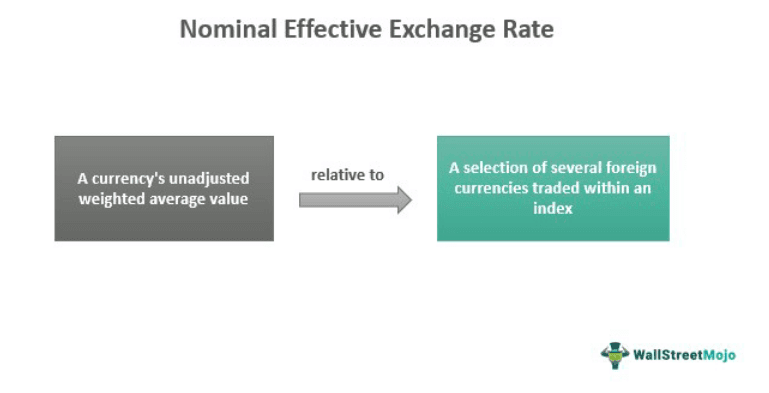 Nominal Effective Exchange Rate

A currency's unadjusted weighted average value

relative to

A selection of several foreign currencies traded within an index

WallStreetMojo